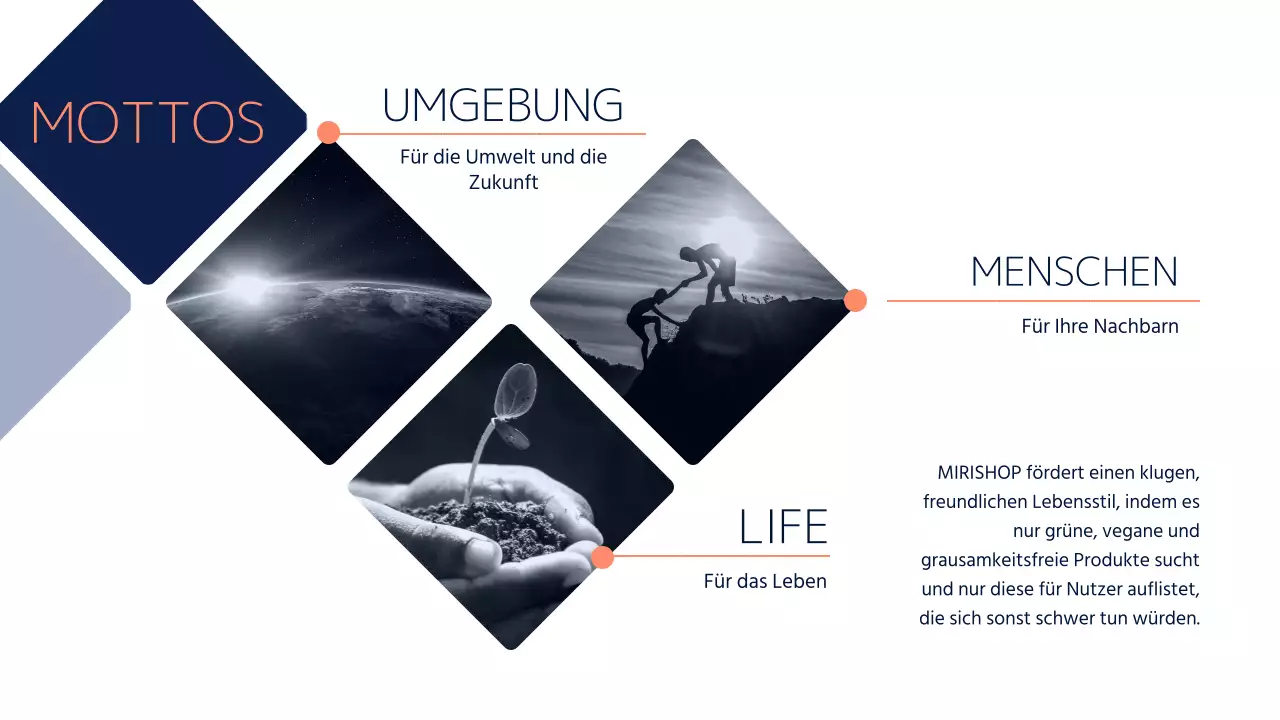 MOTTOS

UMGEBUNG

Für die Umwelt und die Zukunft

MENSCHEN

Für Ihre Nachbarn

LIFE

Für das Leben

MIRISHOP fördert einen klugen, freundlichen Lebensstil, indem es nur grüne, vegane und grausamkeitsfreie Produkte sucht und nur diese für Nutzer auflistet, die sich sonst schwer tun würden.